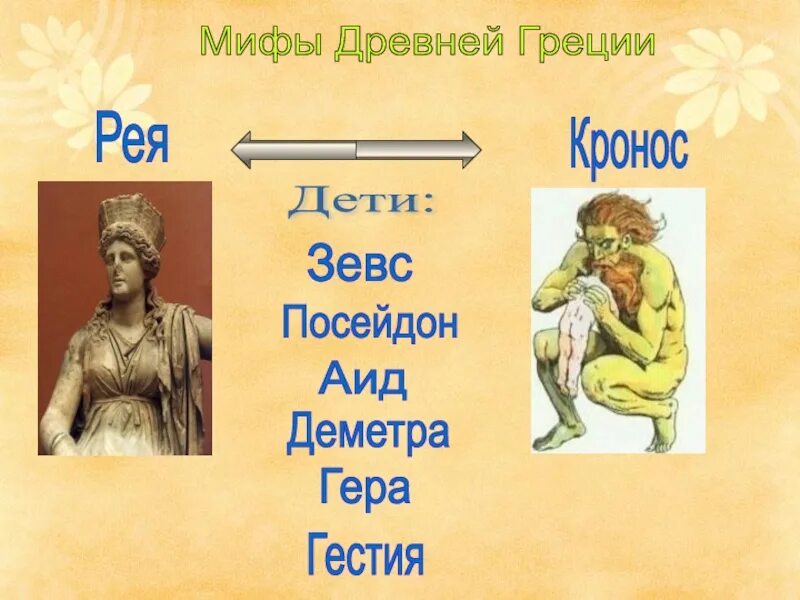 Мифы Древней Греции

Рея

Кронос

Дети:

Зевс

Посейдон

Аид

Деметра

Гера

Гестия